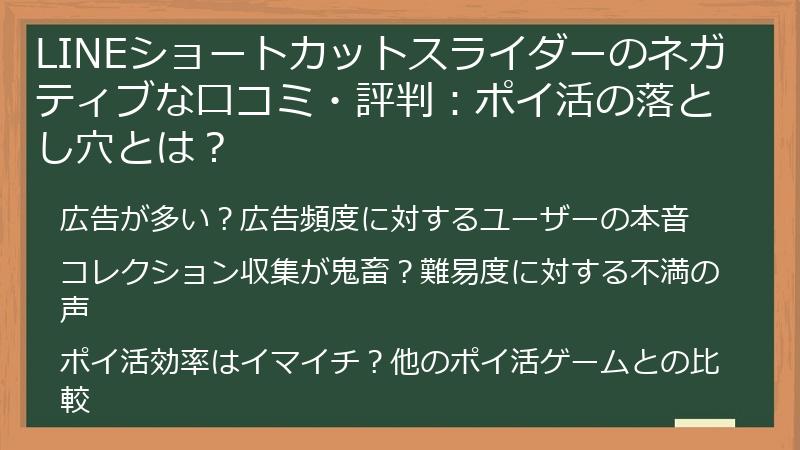 LINEショートカットスライダーのネガティブな口コミ・評判：ポイ活の落とし穴とは？

広告が多い？広告頻度に対するユーザーの本音

コレクション収集が鬼畜？難易度に対する不満の声

ポイ活効率はイマイチ？他のポイ活ゲームとの比較